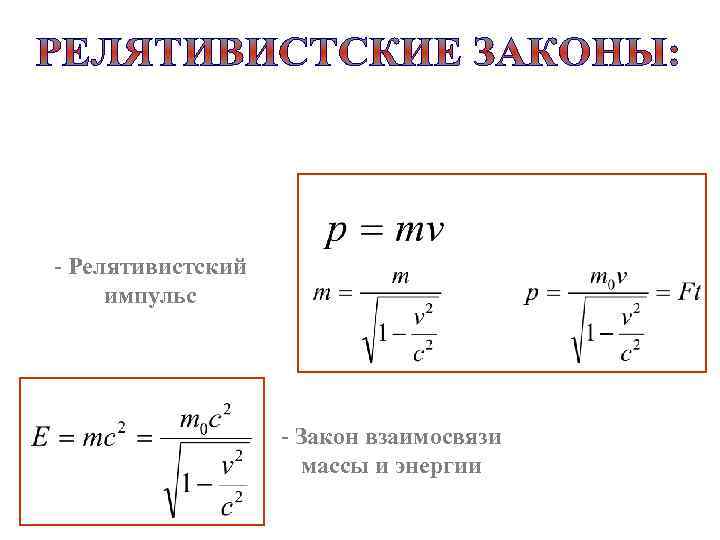 РЕЛЯТИВИСТСКИЕ ЗАКОНЫ:

- Релятивистский импульс

$p = mv$

$m = \frac{m}{\sqrt{1-\frac{v^2}{c^2}}}$

$p = \frac{m_0 v}{\sqrt{1-\frac{v^2}{c^2}}} = Ft$

$E = mc^2 = \frac{m_0 c^2}{\sqrt{1-\frac{v^2}{c^2}}}$

- Закон взаимосвязи массы и энергии